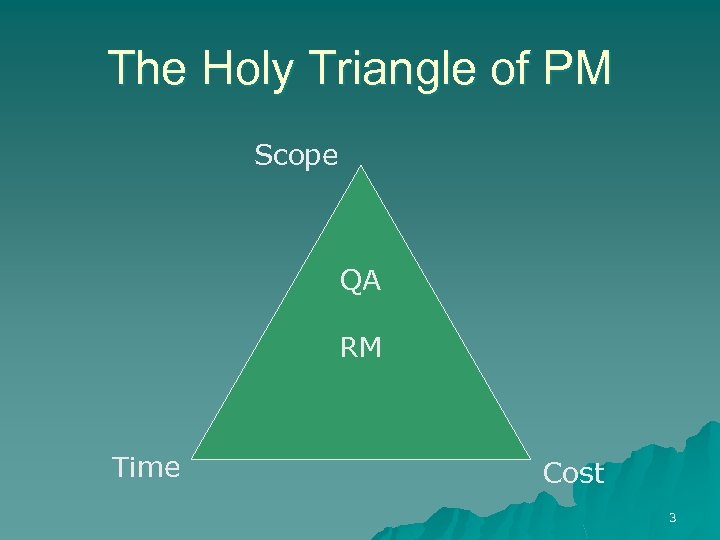 The Holy Triangle of PM

Scope

QA

RM

Time

Cost

3